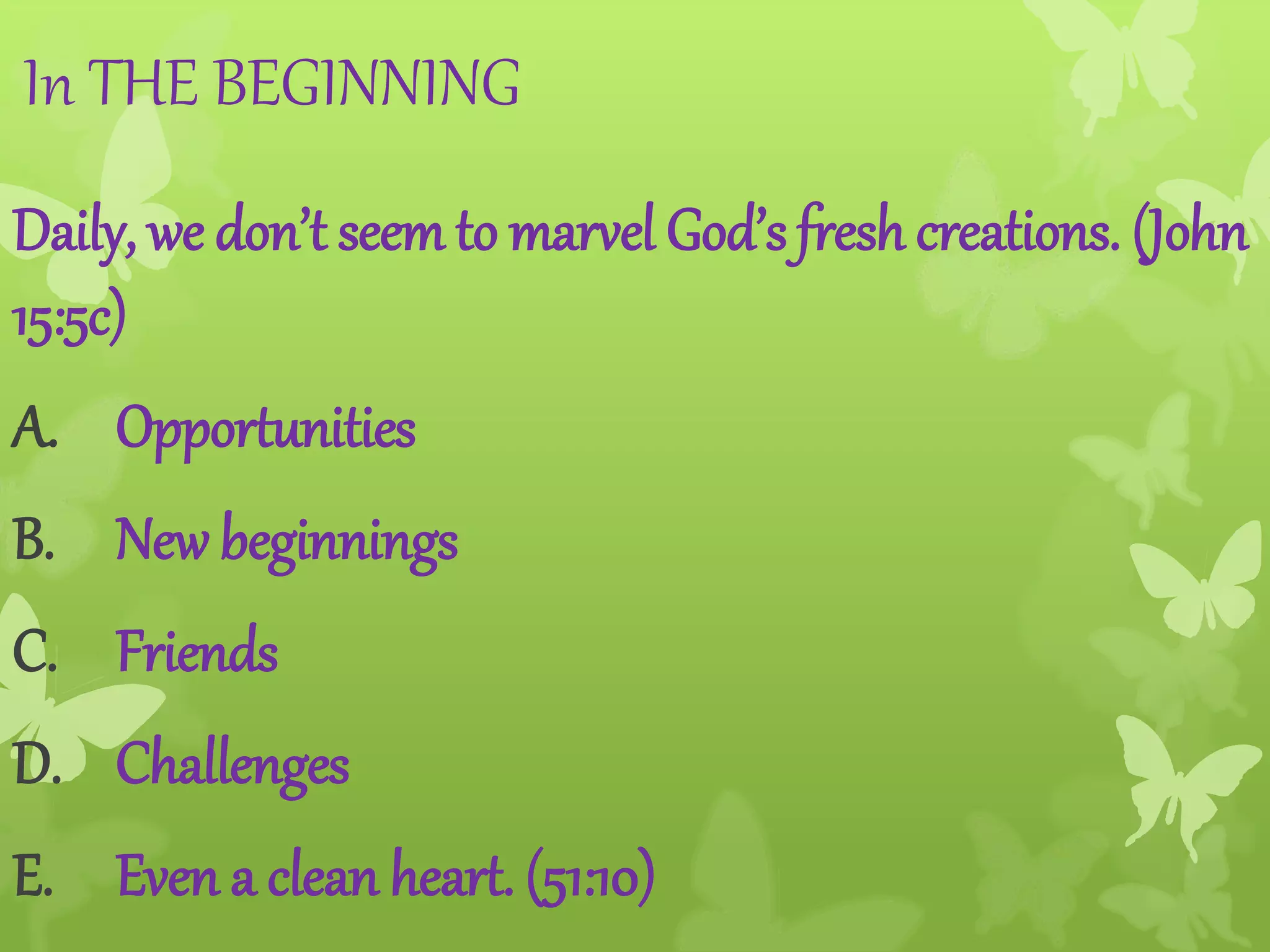 In THE BEGINNING

Daily, we don’t seem to marvel God’s fresh creations. (John 15:5c)

A. Opportunities

B. New beginnings

C. Friends

D. Challenges

E. Even a clean heart. (51:10)